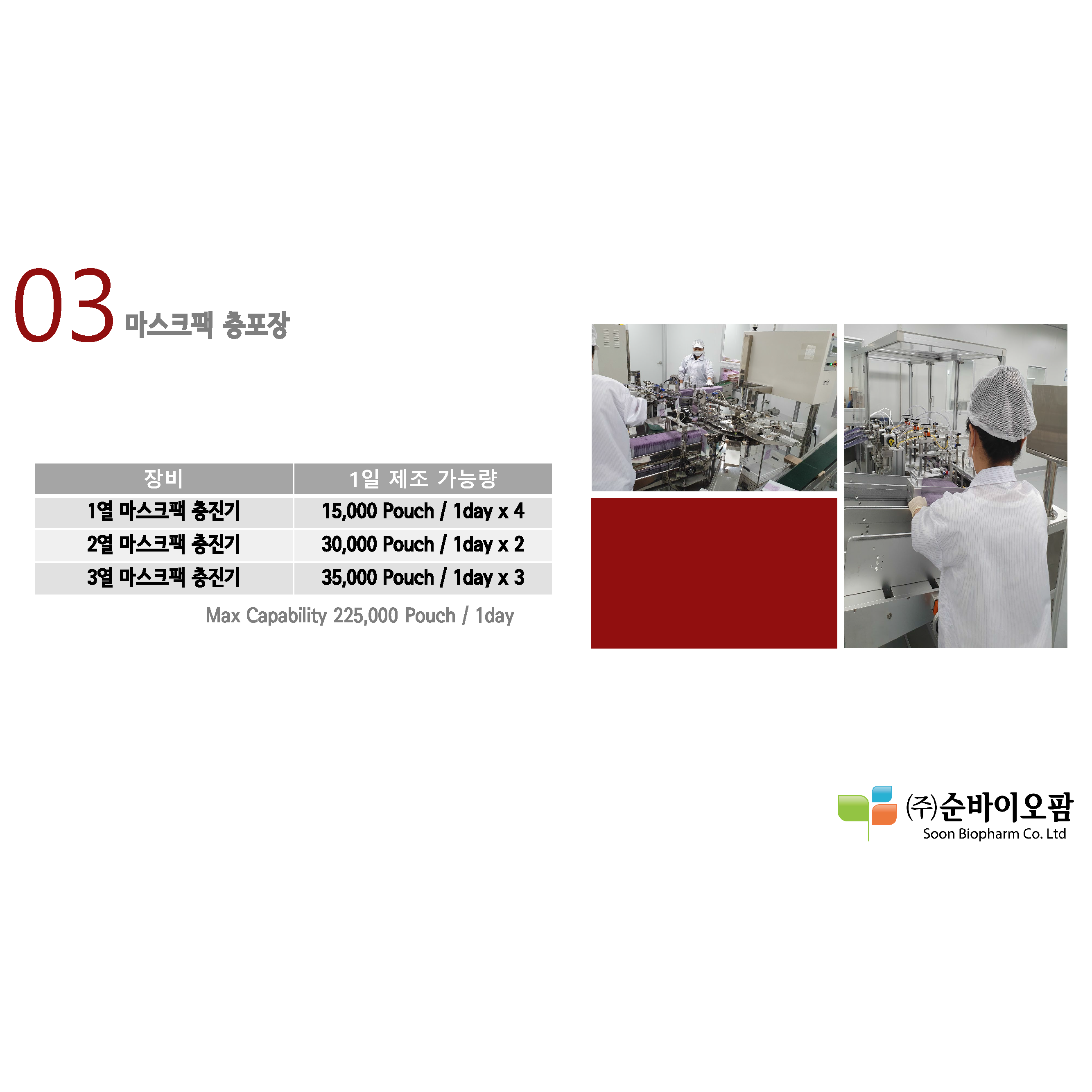 03 마스크팩 충포장

| 장비 | 1일 제조 가능량 |
|---|---|
| 1열 마스크팩 충진기 | 15,000 Pouch / 1day x 4 |
| 2열 마스크팩 충진기 | 30,000 Pouch / 1day x 2 |
| 3열 마스크팩 충진기 | 35,000 Pouch / 1day x 3 |

Max Capability 225,000 Pouch / 1day

(주)순바이오팜
Soon Biopharm Co. Ltd